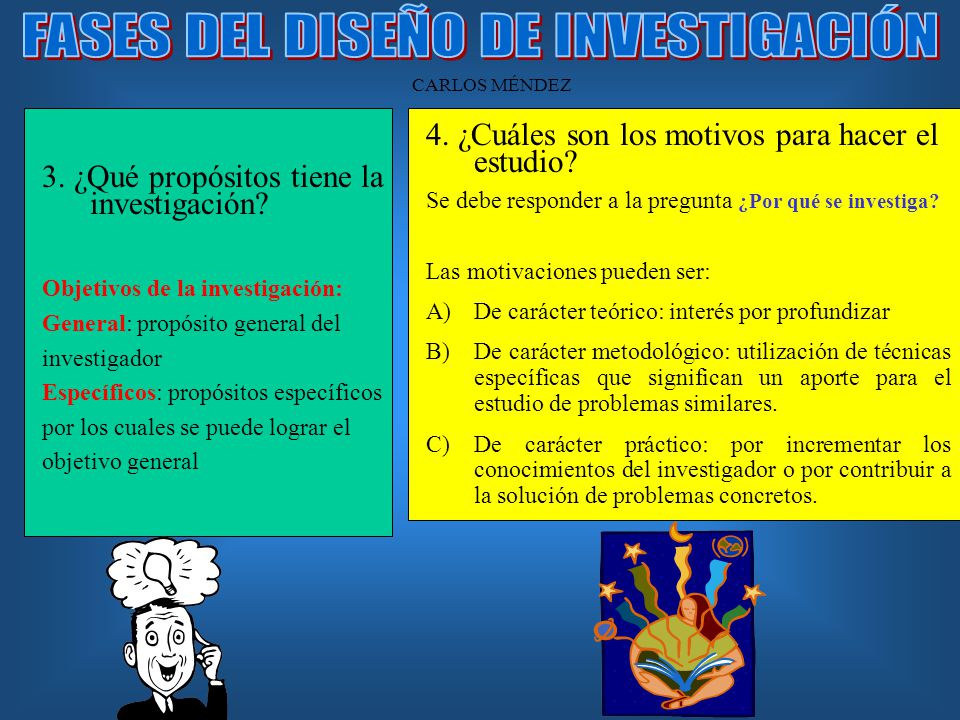 FASES DEL DISEÑO DE INVESTIGACIÓN

CARLOS MÉNDEZ

3. ¿Qué propósitos tiene la investigación?

Objetivos de la investigación:
General: propósito general del investigador
Específicos: propósitos específicos por los cuales se puede lograr el objetivo general

4. ¿Cuáles son los motivos para hacer el estudio?

Se debe responder a la pregunta ¿Por qué se investiga?

Las motivaciones pueden ser:

A) De carácter teórico: interés por profundizar

B) De carácter metodológico: utilización de técnicas específicas que significan un aporte para el estudio de problemas similares.

C) De carácter práctico: por incrementar los conocimientos del investigador o por contribuir a la solución de problemas concretos.